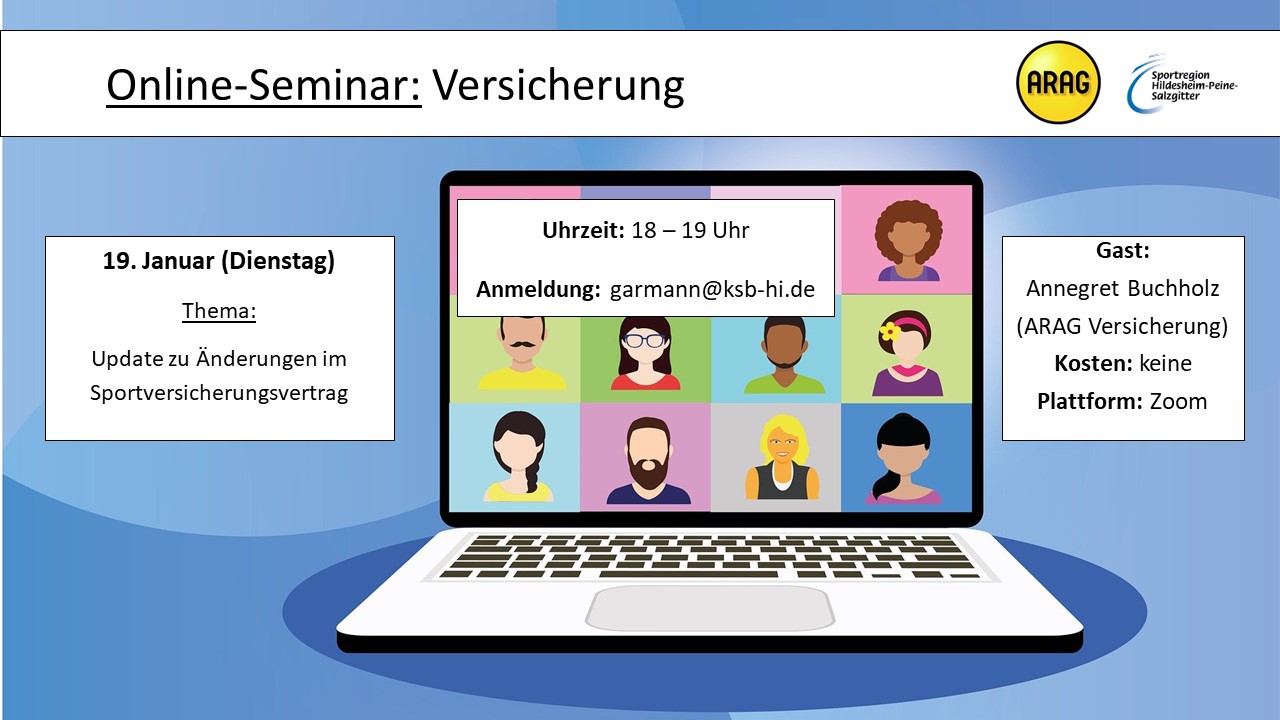 Online-Seminar: Versicherung

ARAG

Sportregion Hildesheim-Peine-Salzgitter

19. Januar (Dienstag)

Thema:

Update zu Änderungen im Sportversicherungsvertrag

Uhrzeit: 18 – 19 Uhr

Anmeldung: garmann@ksb-hi.de

Gast:
Annegret Buchholz
(ARAG Versicherung)
Kosten: keine
Plattform: Zoom